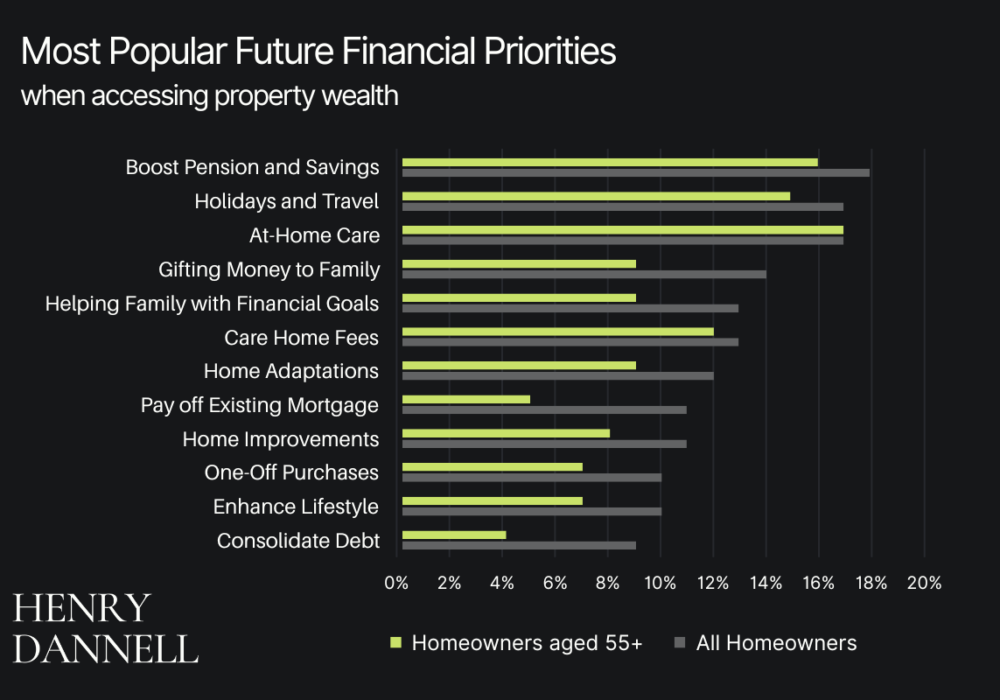 Most Popular Future Financial Priorities
when accessing property wealth

Boost Pension and Savings
Holidays and Travel
At-Home Care
Gifting Money to Family
Helping Family with Financial Goals
Care Home Fees
Home Adaptations
Pay off Existing Mortgage
Home Improvements
One-Off Purchases
Enhance Lifestyle
Consolidate Debt

0% 2% 4% 6% 8% 10% 12% 14% 16% 18% 20%

HENRY
DANNELL

Homeowners aged 55+
All Homeowners